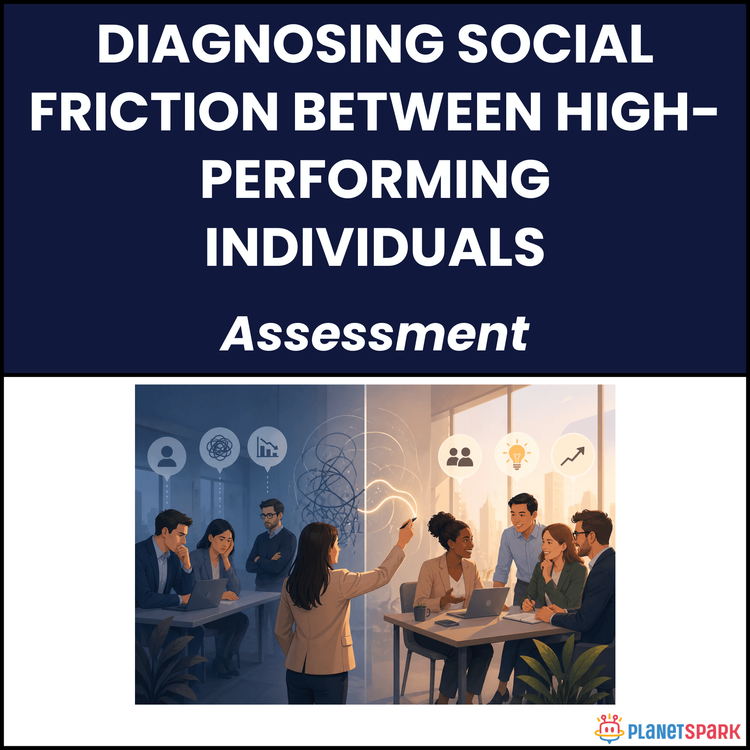 DIAGNOSING SOCIAL FRICTION BETWEEN HIGH-PERFORMING INDIVIDUALS

Assessment

PLANETSPARK